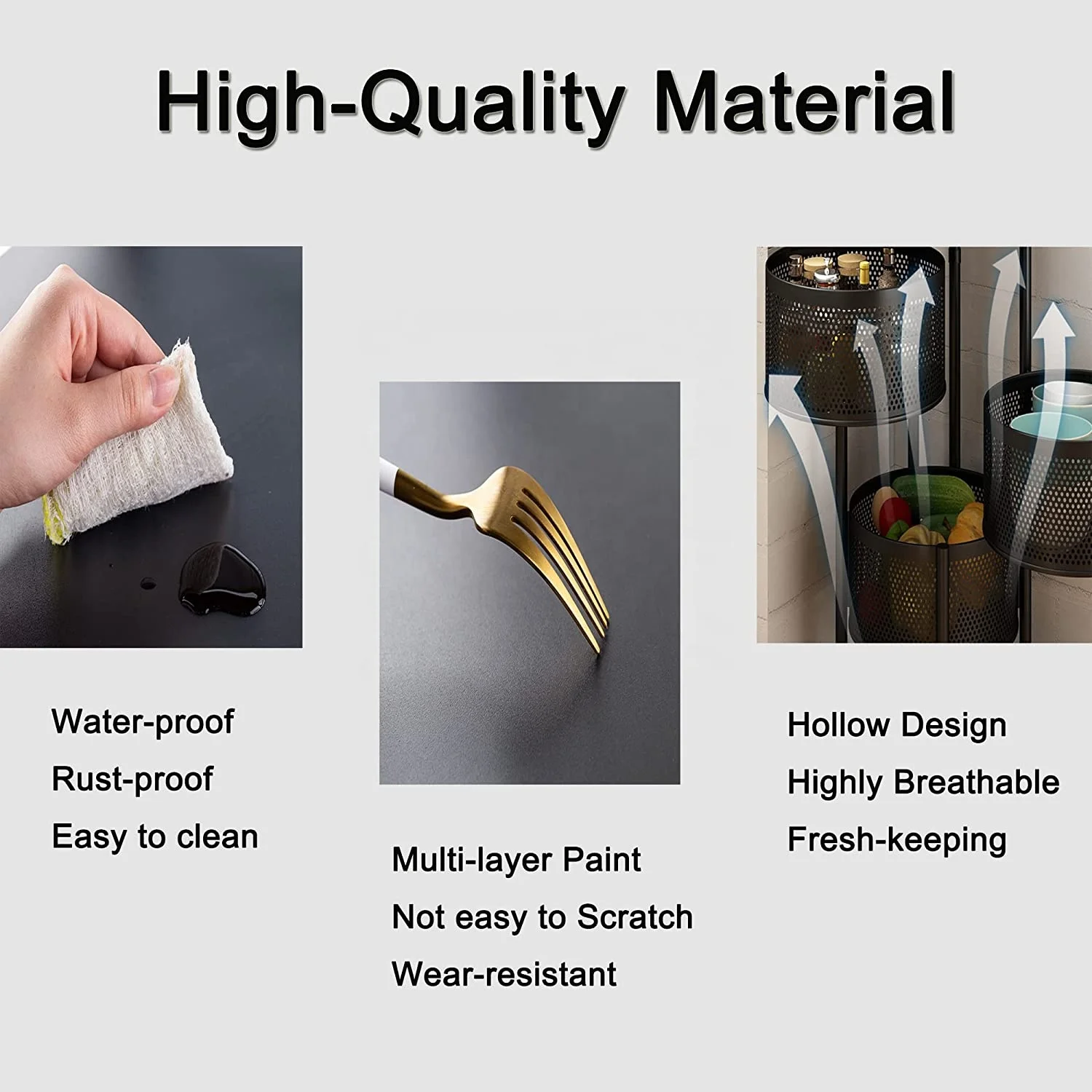 High-Quality Material

Water-proof
Rust-proof
Easy to clean

Multi-layer Paint
Not easy to Scratch
Wear-resistant

Hollow Design
Highly Breathable
Fresh-keeping